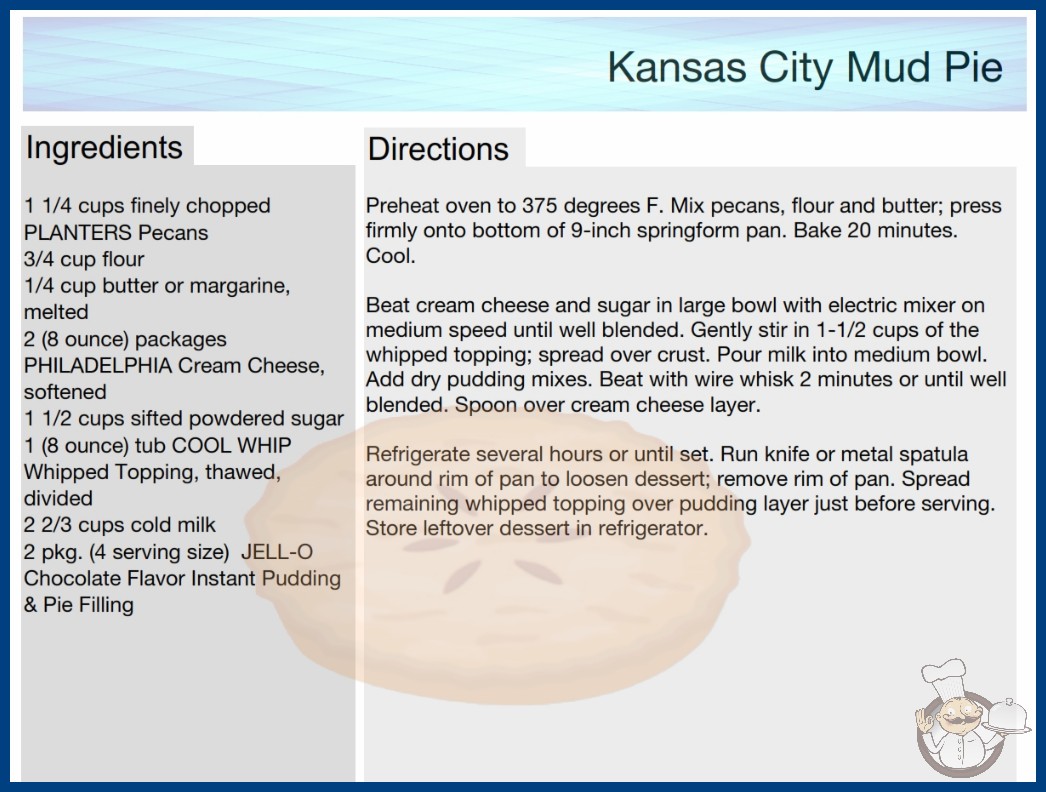 Kansas City Mud Pie

Ingredients

1 1/4 cups finely chopped PLANTERS Pecans
3/4 cup flour
1/4 cup butter or margarine, melted
2 (8 ounce) packages PHILADELPHIA Cream Cheese, softened
1 1/2 cups sifted powdered sugar
1 (8 ounce) tub COOL WHIP Whipped Topping, thawed, divided
2 2/3 cups cold milk
2 pkg. (4 serving size) JELL-O Chocolate Flavor Instant Pudding & Pie Filling

Directions

Preheat oven to 375 degrees F. Mix pecans, flour and butter; press firmly onto bottom of 9-inch springform pan. Bake 20 minutes. Cool.

Beat cream cheese and sugar in large bowl with electric mixer on medium speed until well blended. Gently stir in 1-1/2 cups of the whipped topping; spread over crust. Pour milk into medium bowl. Add dry pudding mixes. Beat with wire whisk 2 minutes or until well blended. Spoon over cream cheese layer.

Refrigerate several hours or until set. Run knife or metal spatula around rim of pan to loosen dessert; remove rim of pan. Spread remaining whipped topping over pudding layer just before serving. Store leftover dessert in refrigerator.